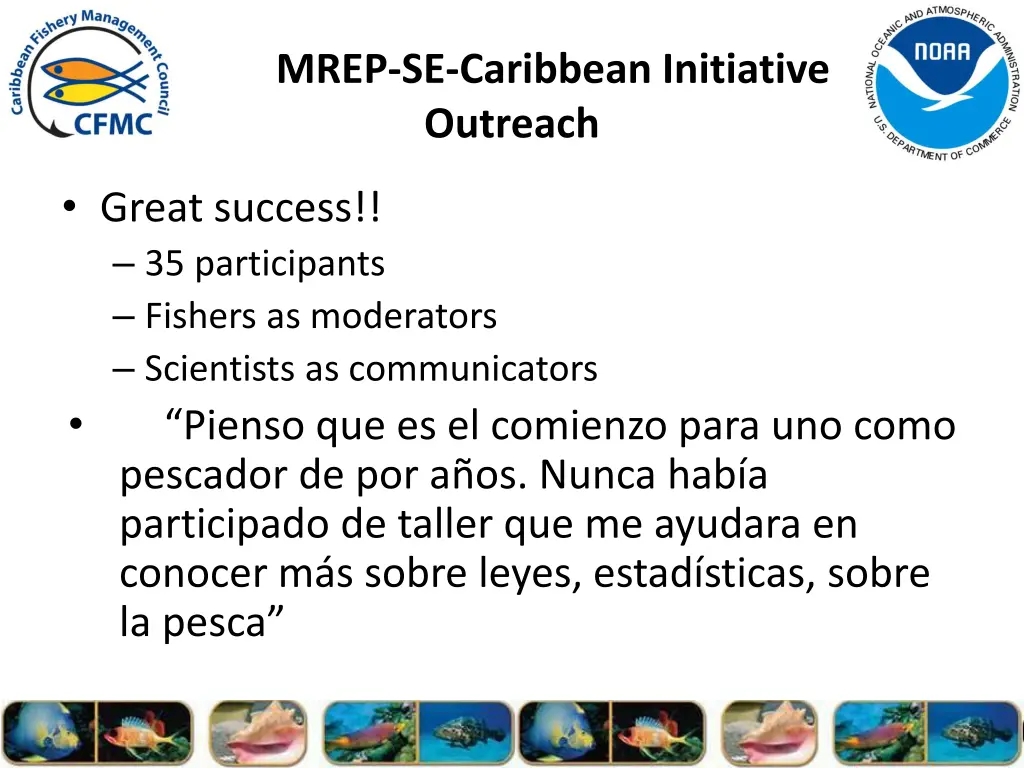 Caribbean Fishery Management Council
CFMC

MREP-SE-Caribbean Initiative
Outreach

NATIONAL OCEANIC AND ATMOSPHERIC ADMINISTRATION
NOAA
U.S. DEPARTMENT OF COMMERCE

• Great success!!
– 35 participants
– Fishers as moderators
– Scientists as communicators
• “Pienso que es el comienzo para uno como pescador de por años. Nunca había participado de taller que me ayudara en conocer más sobre leyes, estadísticas, sobre la pesca”